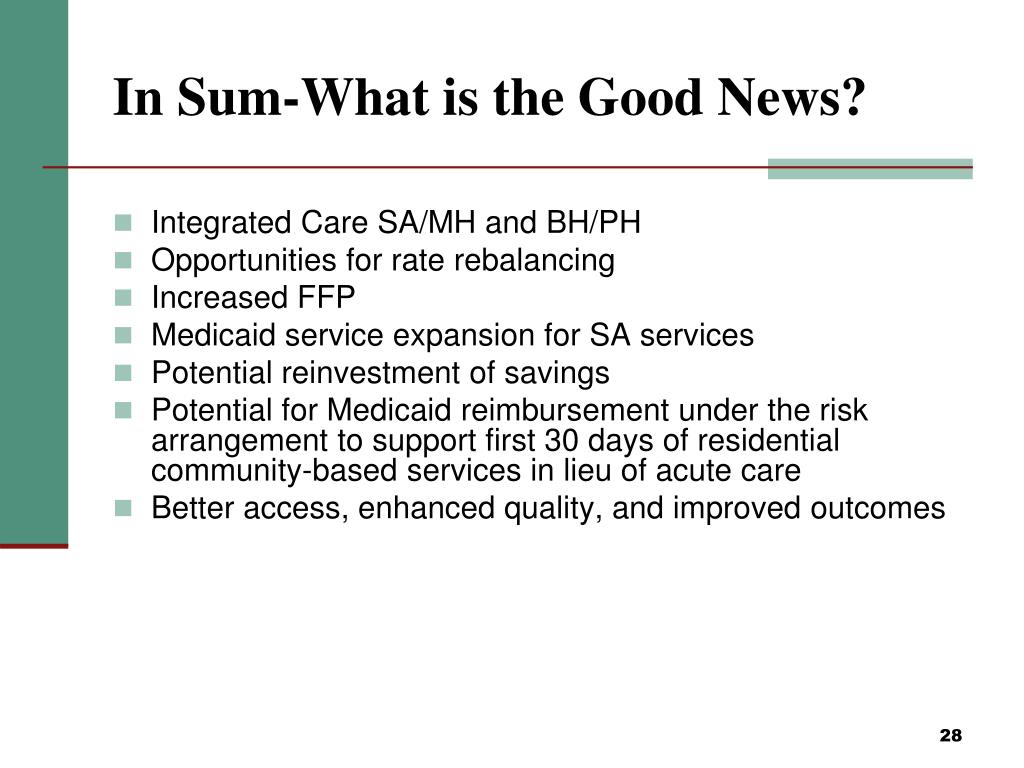 In Sum-What is the Good News?

- Integrated Care SA/MH and BH/PH
- Opportunities for rate rebalancing
- Increased FFP
- Medicaid service expansion for SA services
- Potential reinvestment of savings
- Potential for Medicaid reimbursement under the risk arrangement to support first 30 days of residential community-based services in lieu of acute care
- Better access, enhanced quality, and improved outcomes

28